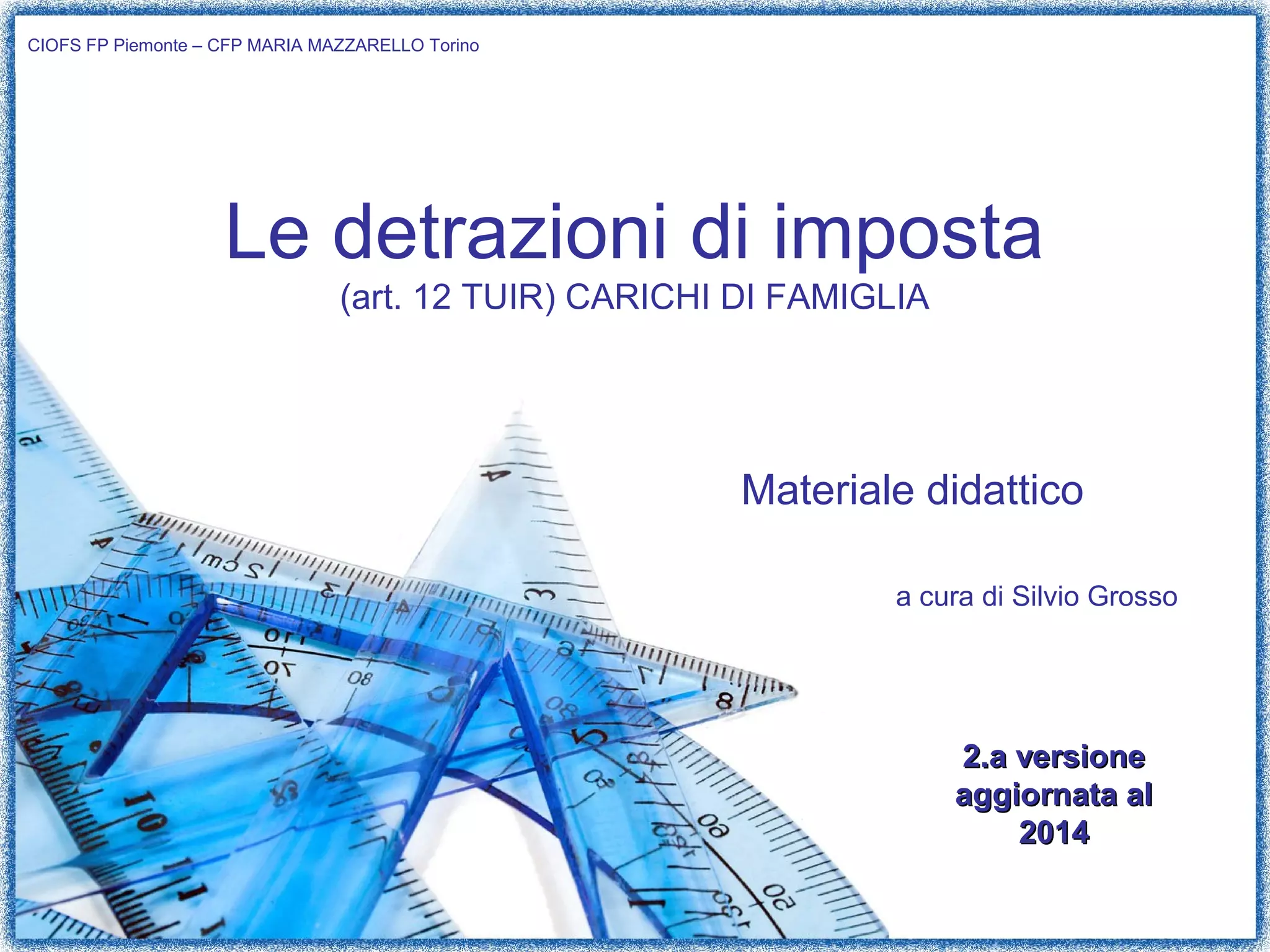 CIOFS FP Piemonte – CFP MARIA MAZZARELLO Torino

Le detrazioni di imposta
(art. 12 TUIR) CARICHI DI FAMIGLIA

Materiale didattico

a cura di Silvio Grosso

2.a versione aggiornata al 2014